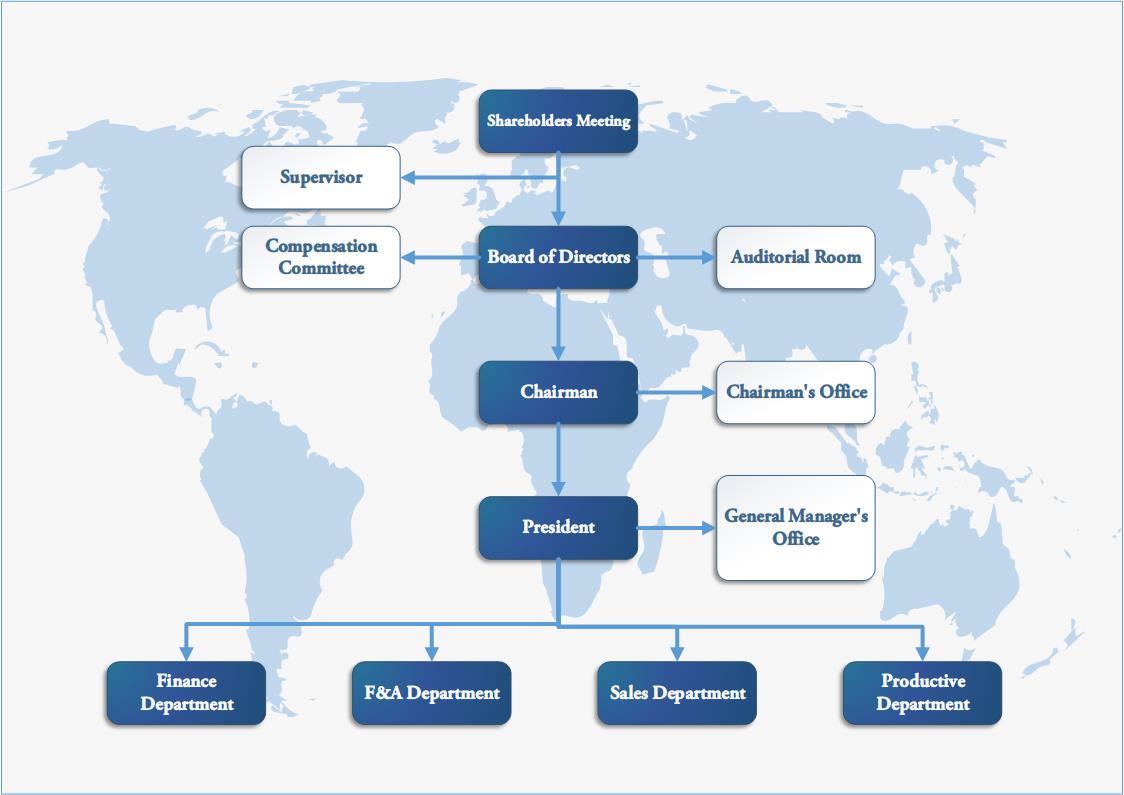 Shareholders Meeting

Supervisor

Compensation Committee

Board of Directors

Auditorial Room

Chairman

Chairman's Office

President

General Manager's Office

Finance Department

F&A Department

Sales Department

Productive Department